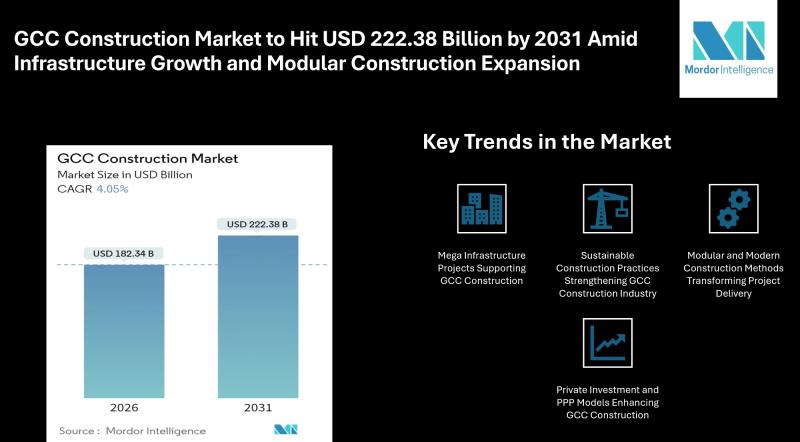 GCC Construction Market to Hit USD 222.38 Billion by 2031 Amid Infrastructure Growth and Modular Construction Expansion

Mordor Intelligence

GCC Construction Market
Market Size in USD Billion
CAGR 4.05%

USD 182.34 B
USD 222.38 B

2026
2031

Source : Mordor Intelligence

Key Trends in the Market

Mega Infrastructure Projects Supporting GCC Construction

Sustainable Construction Practices Strengthening GCC Construction Industry

Modular and Modern Construction Methods Transforming Project Delivery

Private Investment and PPP Models Enhancing GCC Construction